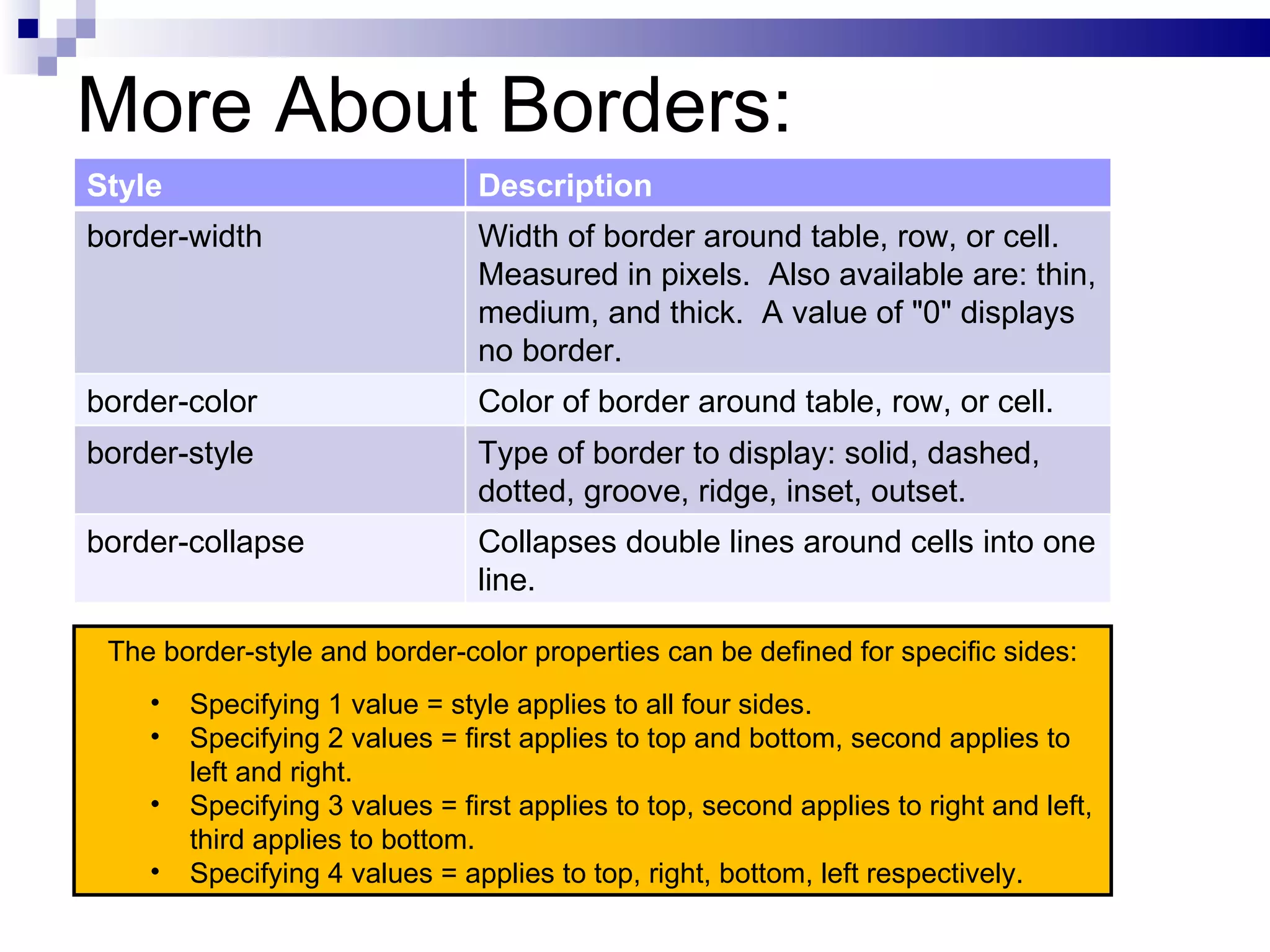 More About Borders:

| Style | Description |
|---|---|
| border-width | Width of border around table, row, or cell. Measured in pixels. Also available are: thin, medium, and thick. A value of "0" displays no border. |
| border-color | Color of border around table, row, or cell. |
| border-style | Type of border to display: solid, dashed, dotted, groove, ridge, inset, outset. |
| border-collapse | Collapses double lines around cells into one line. |

The border-style and border-color properties can be defined for specific sides:

• Specifying 1 value = style applies to all four sides.
• Specifying 2 values = first applies to top and bottom, second applies to left and right.
• Specifying 3 values = first applies to top, second applies to right and left, third applies to bottom.
• Specifying 4 values = applies to top, right, bottom, left respectively.